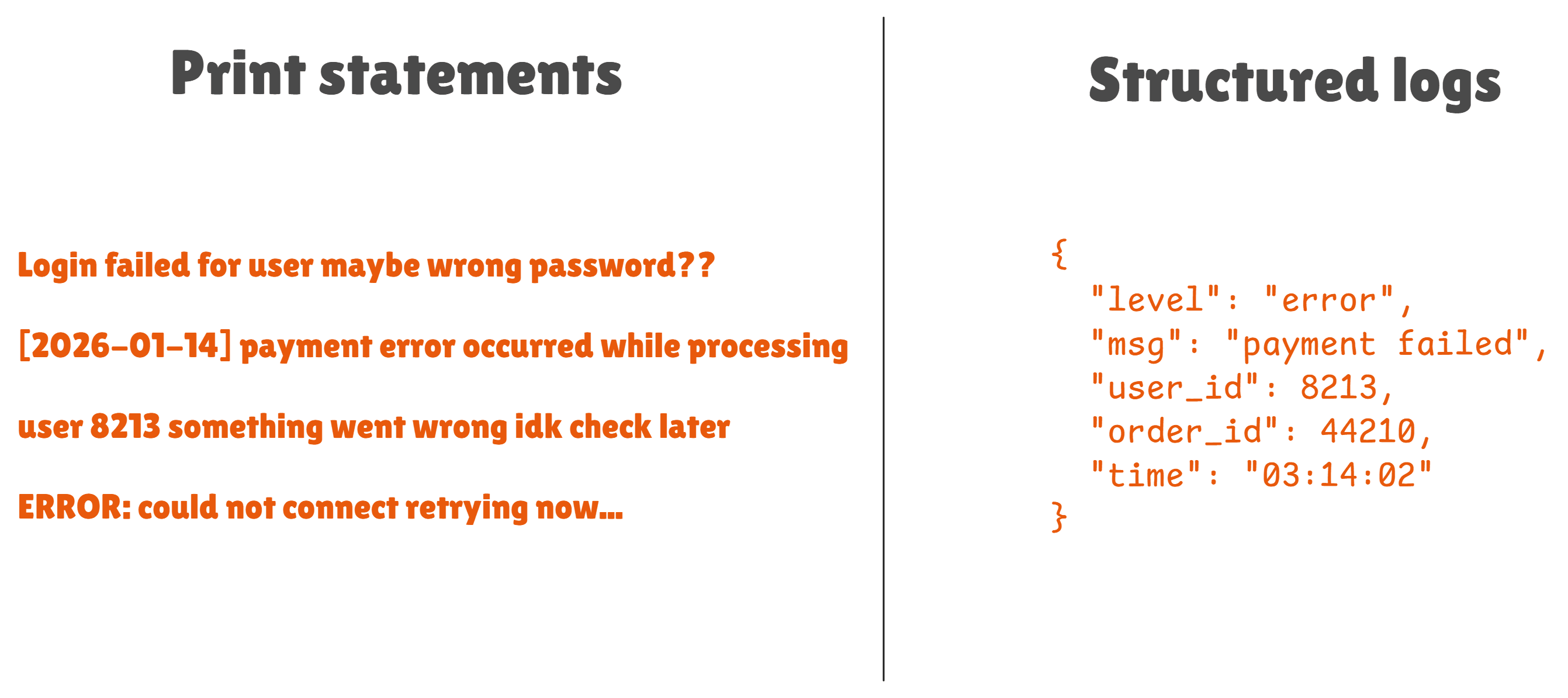 Print statements

Login failed for user maybe wrong password??

[2026-01-14] payment error occurred while processing

user 8213 something went wrong idk check later

ERROR: could not connect retrying now...

Structured logs

{
"level": "error",
"msg": "payment failed",
"user_id": 8213,
"order_id": 44210,
"time": "03:14:02"
}